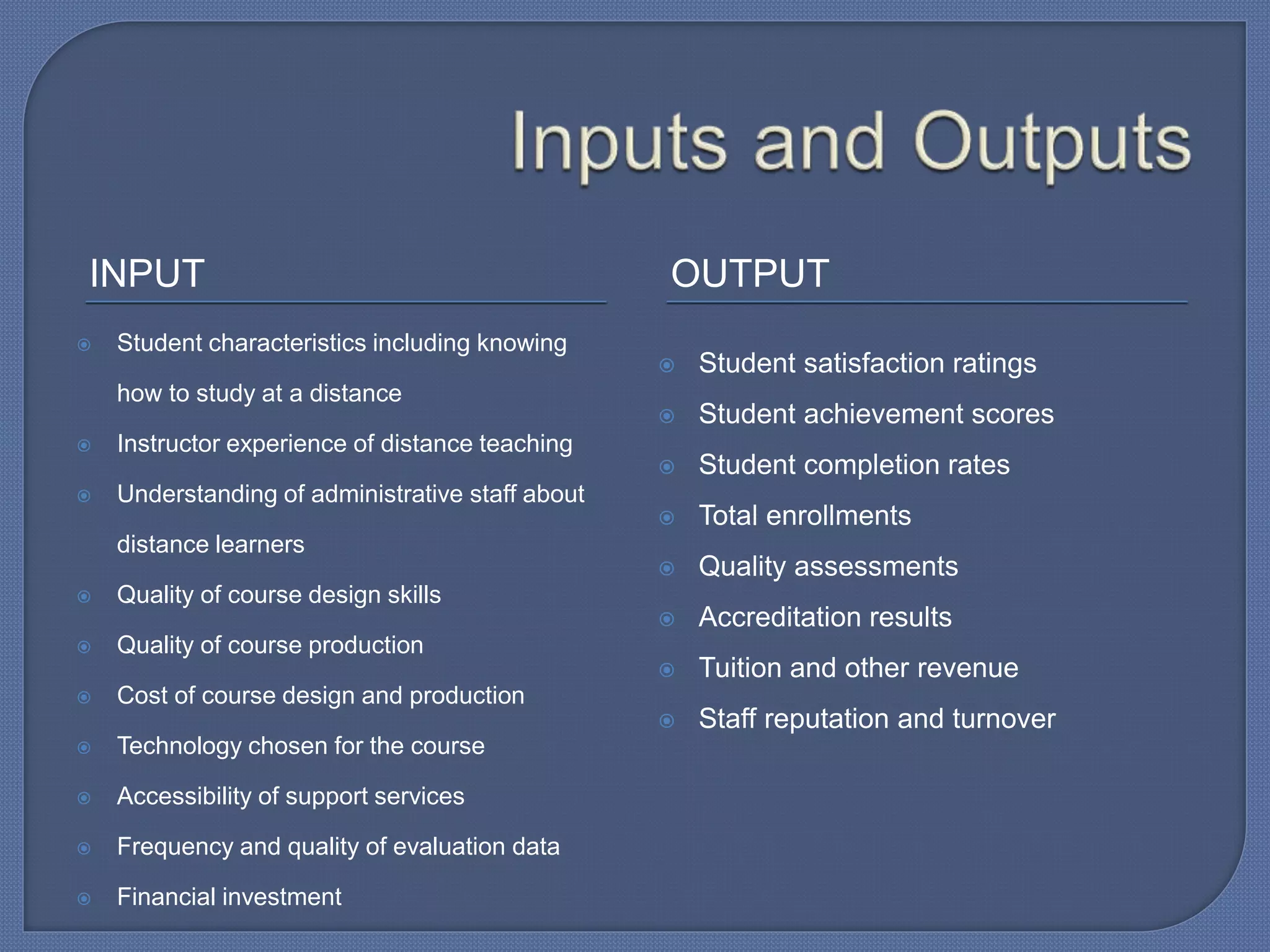 Inputs and Outputs

INPUT

- Student characteristics including knowing how to study at a distance
- Instructor experience of distance teaching
- Understanding of administrative staff about distance learners
- Quality of course design skills
- Quality of course production
- Cost of course design and production
- Technology chosen for the course
- Accessibility of support services
- Frequency and quality of evaluation data
- Financial investment

OUTPUT

- Student satisfaction ratings
- Student achievement scores
- Student completion rates
- Total enrollments
- Quality assessments
- Accreditation results
- Tuition and other revenue
- Staff reputation and turnover